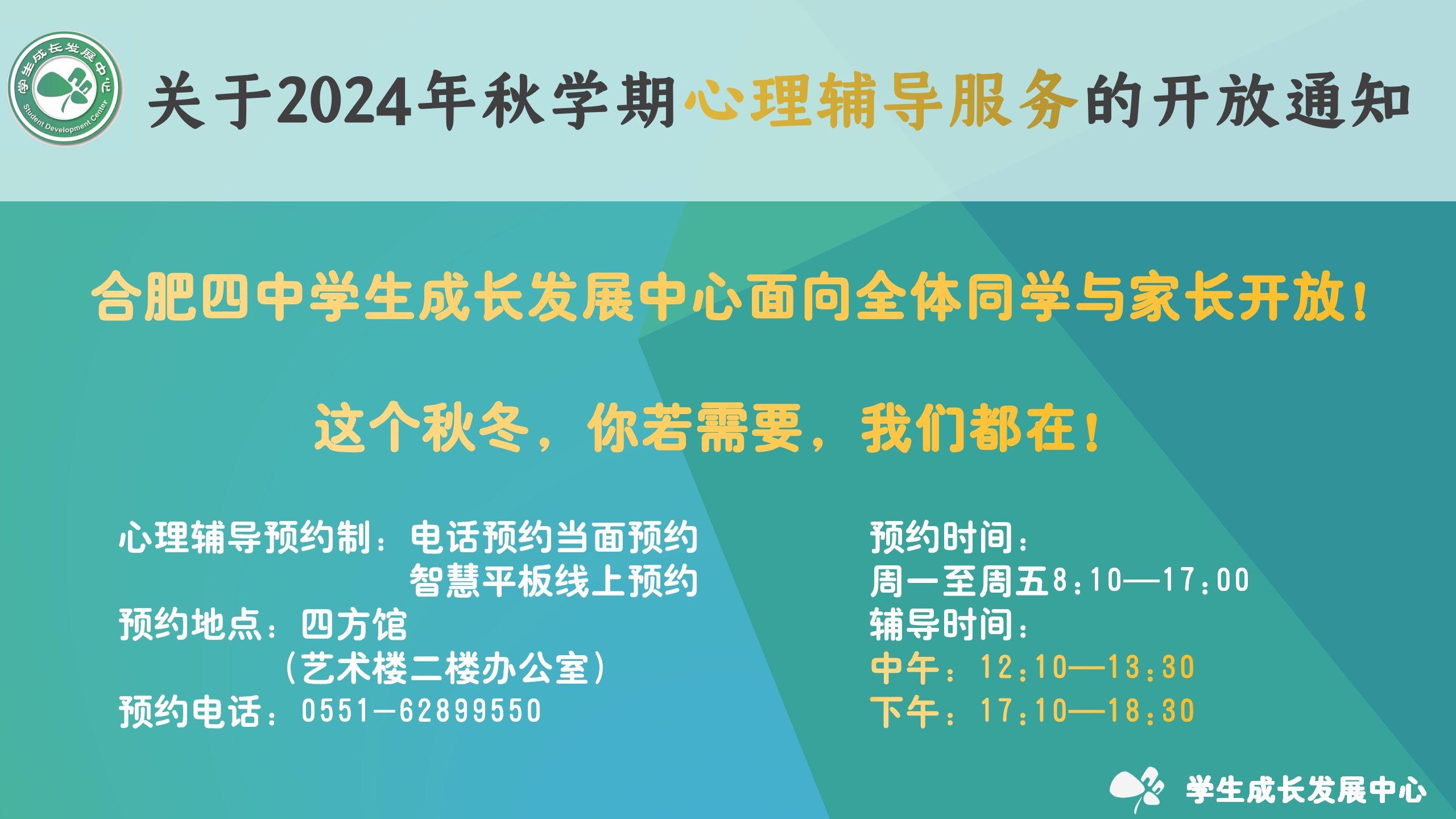 学生成长发展中心
Student Development Center

关于2024年秋学期心理辅导服务的开放通知

合肥四中学生成长发展中心面向全体同学与家长开放！

这个秋冬，你若需要，我们都在！

心理辅导预约制：电话预约当面预约
智慧平板线上预约
预约地点：四方馆
（艺术楼二楼办公室）
预约电话：0551-62899550

预约时间：
周一至周五8:10—17:00
辅导时间：
中午：12:10—13:30
下午：17:10—18:30

学生成长发展中心